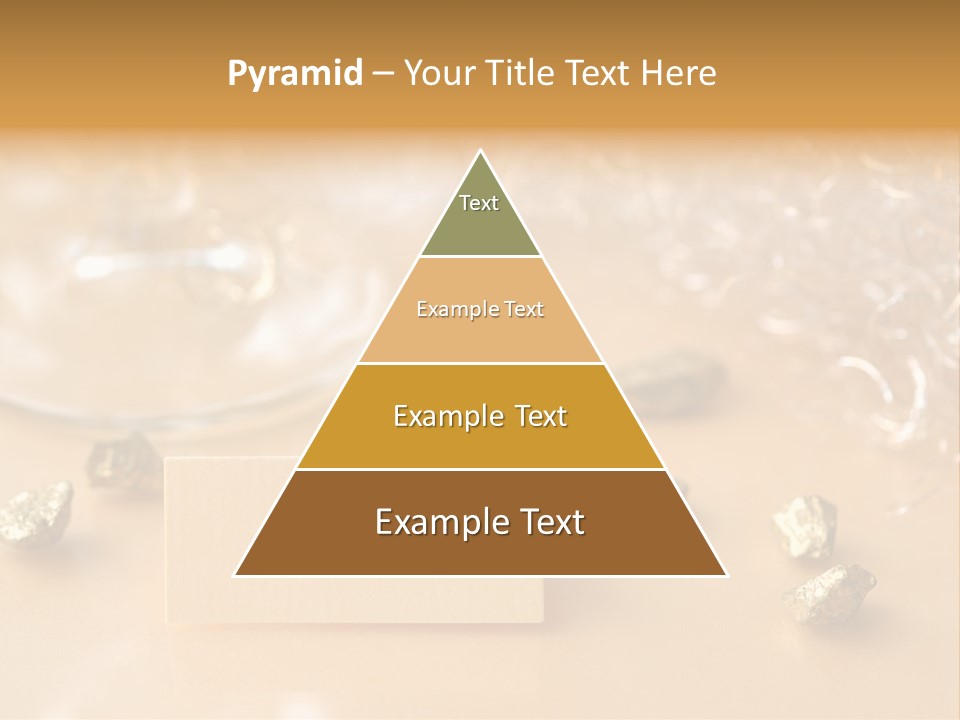 Pyramid – Your Title Text Here

Text

Example Text

Example Text

Example Text